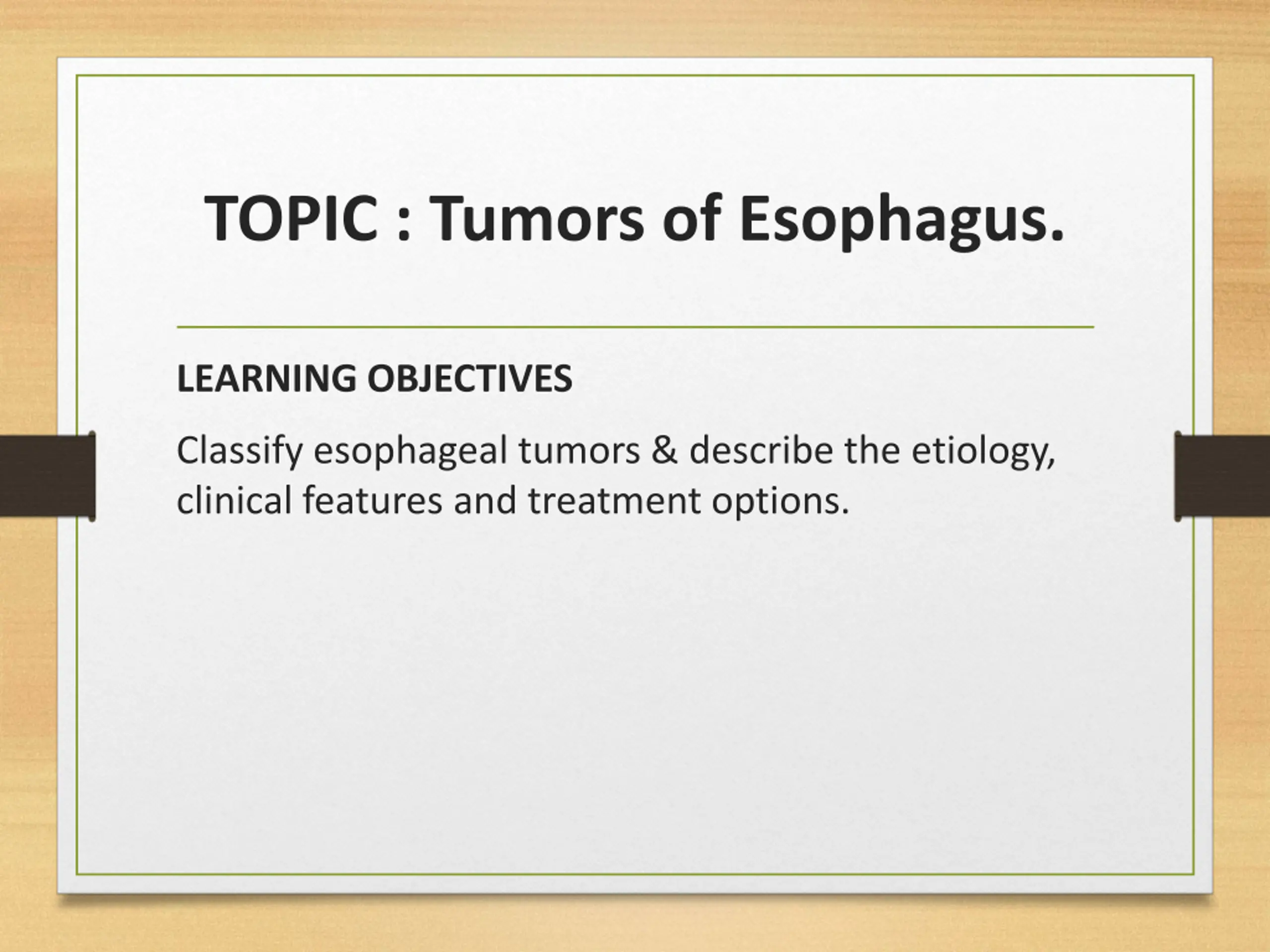 TOPIC : Tumors of Esophagus.

LEARNING OBJECTIVES

Classify esophageal tumors & describe the etiology, clinical features and treatment options.